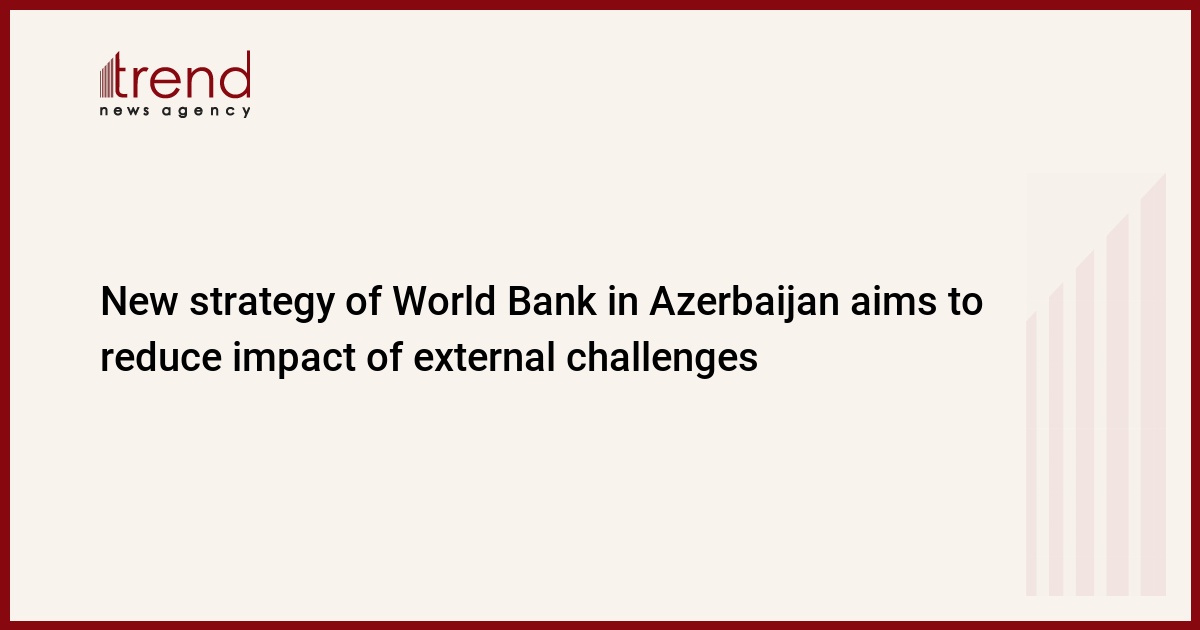 trend
news agency

New strategy of World Bank in Azerbaijan aims to reduce impact of external challenges